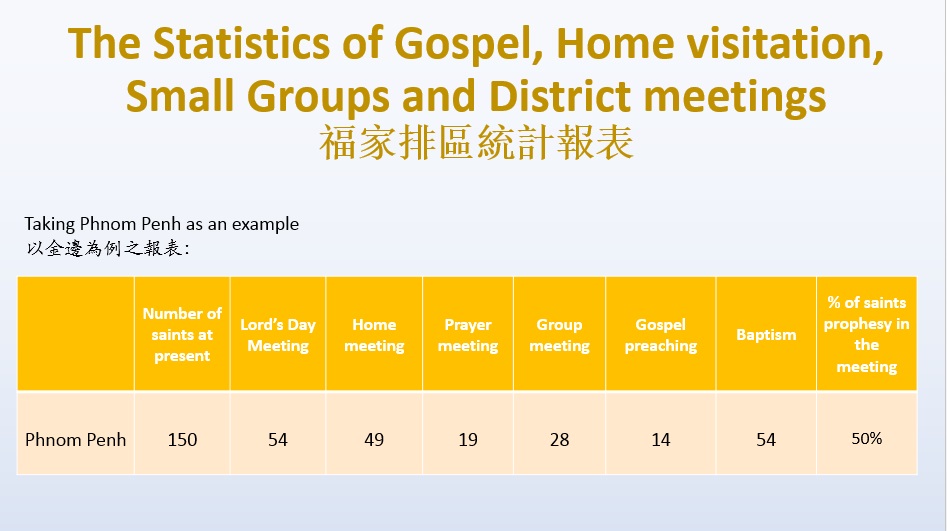 The Statistics of Gospel, Home visitation, Small Groups and District meetings
福家排區統計報表

Taking Phnom Penh as an example
以金邊為例之報表:

| | Number of saints at present | Lord's Day Meeting | Home meeting | Prayer meeting | Group meeting | Gospel preaching | Baptism | % of saints prophesy in the meeting |
|---|---|---|---|---|---|---|---|---|
| Phnom Penh | 150 | 54 | 49 | 19 | 28 | 14 | 54 | 50% |